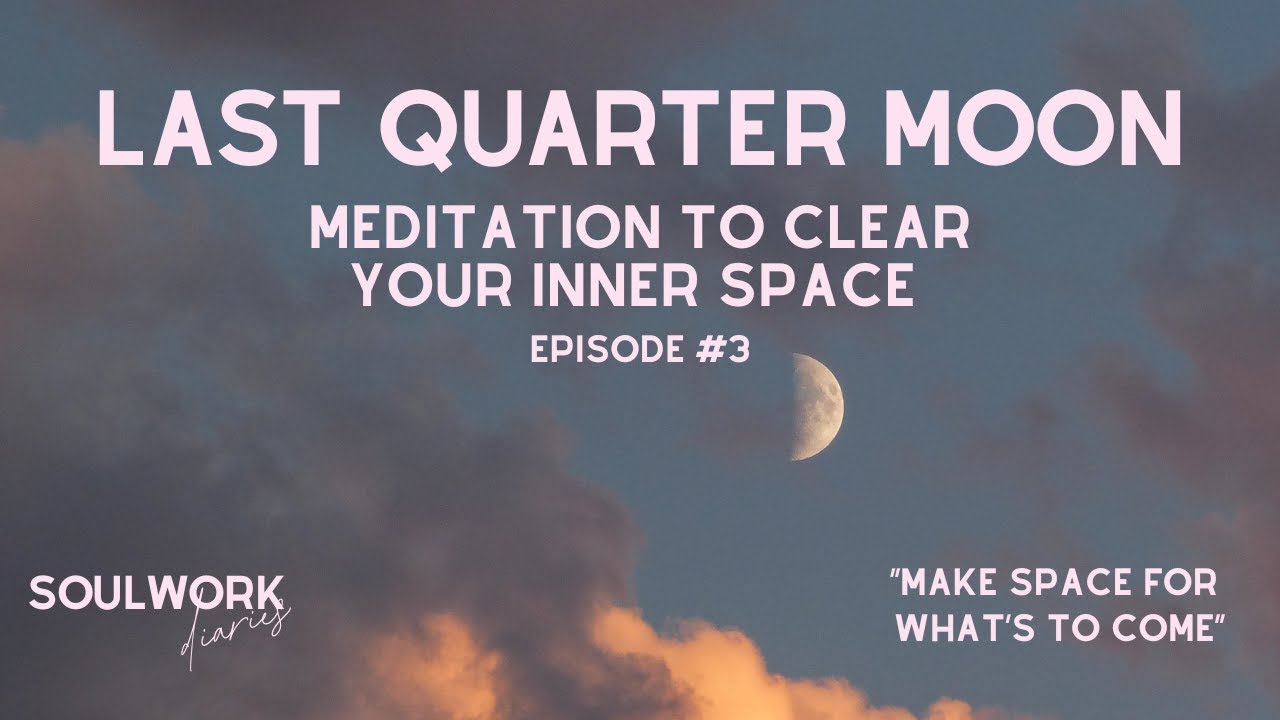 LAST QUARTER MOON

MEDITATION TO CLEAR YOUR INNER SPACE

EPISODE #3

SOULWORK diaries

"MAKE SPACE FOR WHAT'S TO COME"